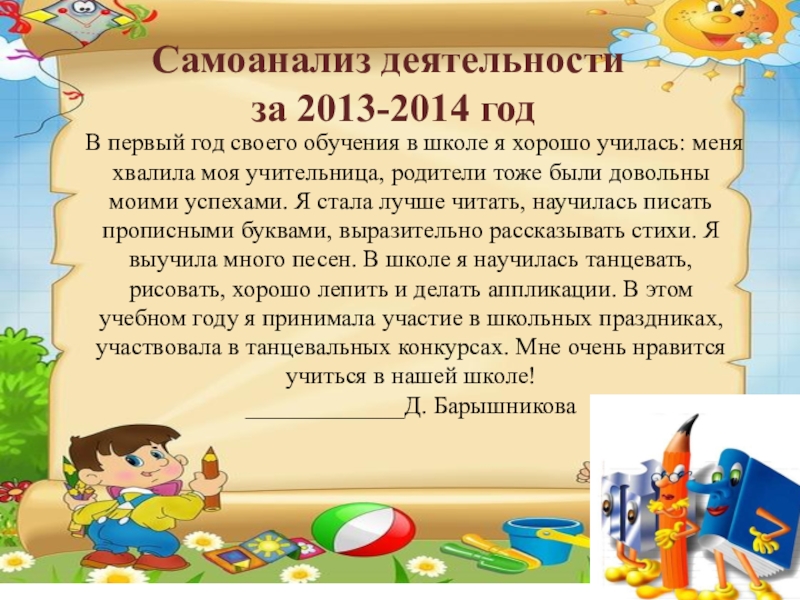 Самоанализ деятельности за 2013-2014 год

В первый год своего обучения в школе я хорошо училась: меня хвалила моя учительница, родители тоже были довольны моими успехами. Я стала лучше читать, научилась писать прописными буквами, выразительно рассказывать стихи. Я выучила много песен. В школе я научилась танцевать, рисовать, хорошо лепить и делать аппликации. В этом учебном году я принимала участие в школьных праздниках, участвовала в танцевальных конкурсах. Мне очень нравится учиться в нашей школе!

_____________Д. Барышникова